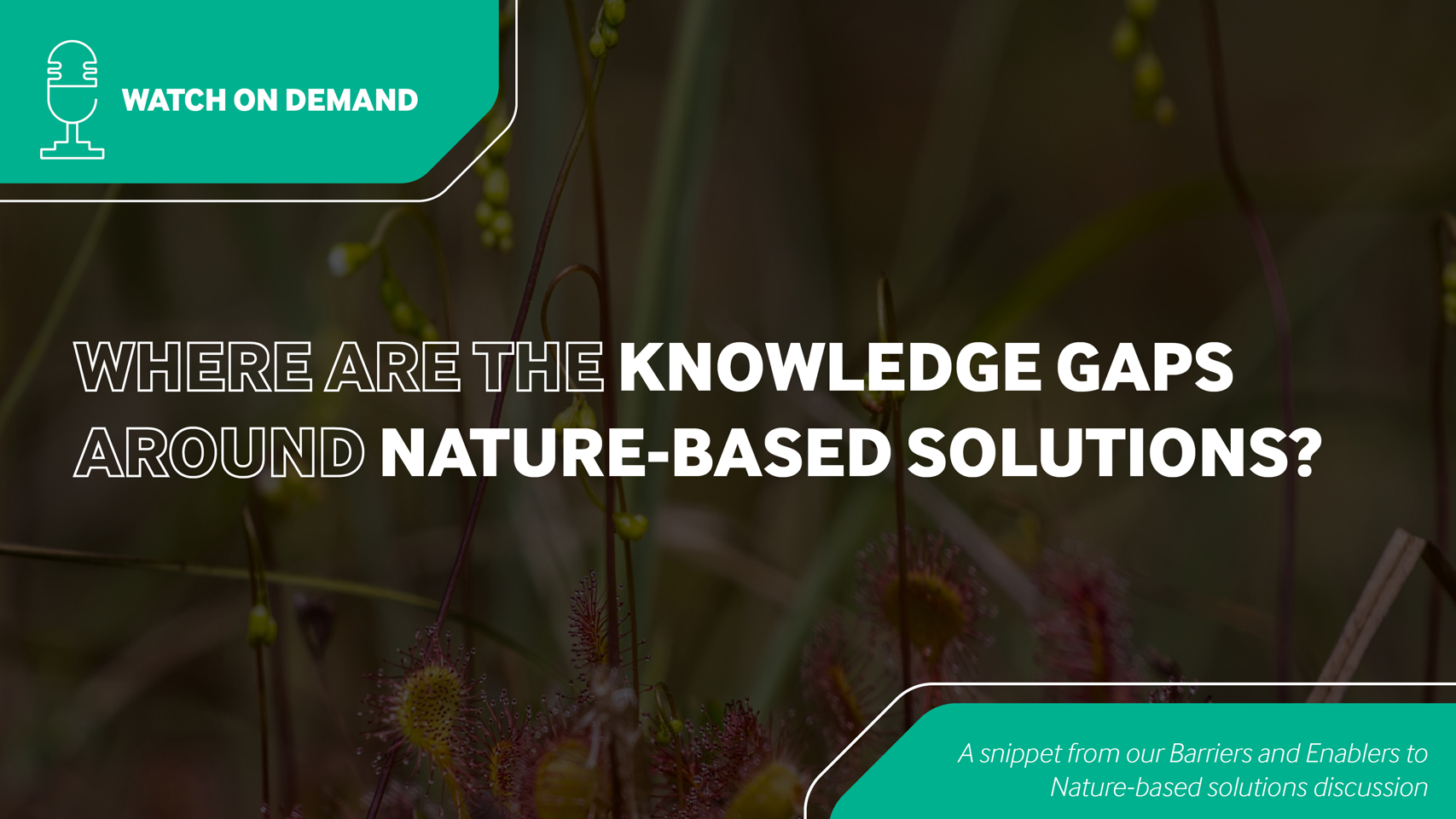 WATCH ON DEMAND

WHERE ARE THE KNOWLEDGE GAPS AROUND NATURE-BASED SOLUTIONS?

A snippet from our Barriers and Enablers to Nature-based solutions discussion